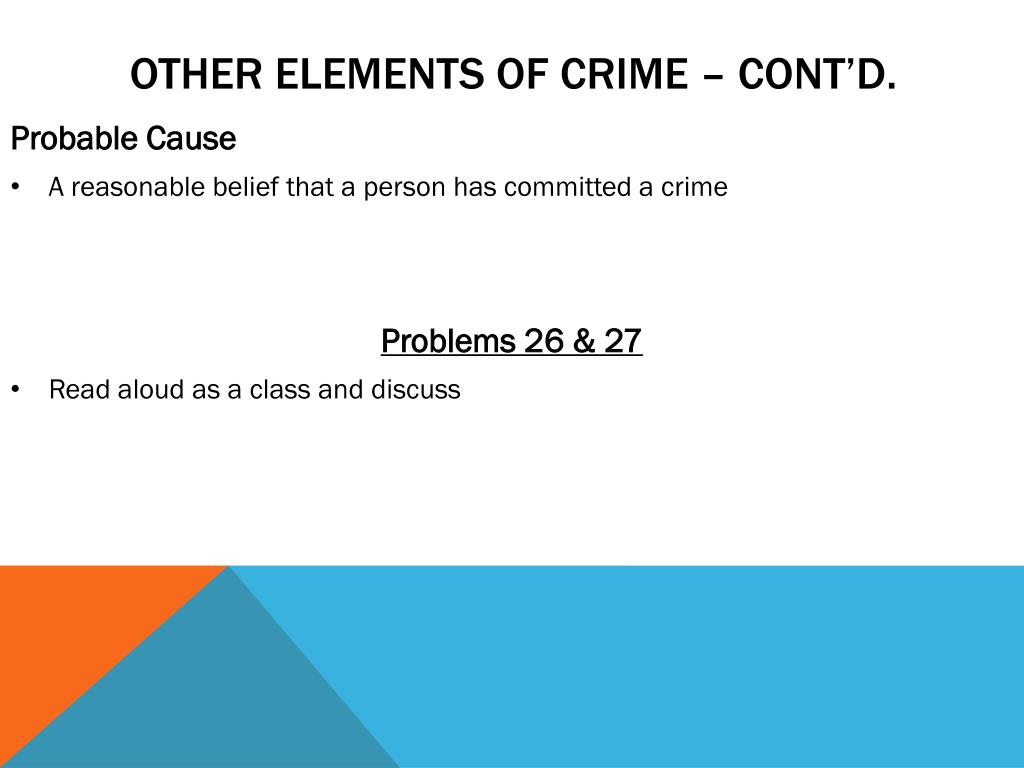 OTHER ELEMENTS OF CRIME – CONT'D.

Probable Cause

• A reasonable belief that a person has committed a crime

Problems 26 & 27

• Read aloud as a class and discuss